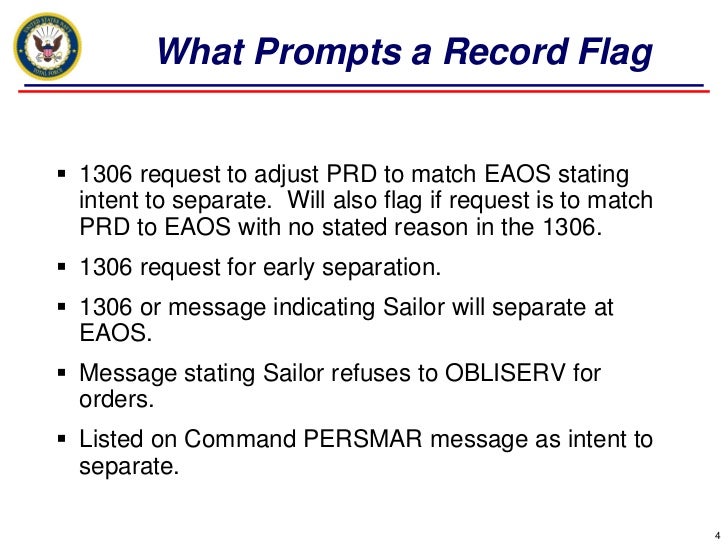 UNITED STATES NAVY
TOTAL FORCE

What Prompts a Record Flag

▪ 1306 request to adjust PRD to match EAOS stating intent to separate.  Will also flag if request is to match PRD to EAOS with no stated reason in the 1306.

▪ 1306 request for early separation.

▪ 1306 or message indicating Sailor will separate at EAOS.

▪ Message stating Sailor refuses to OBLISERV for orders.

▪ Listed on Command PERSMAR message as intent to separate.

4